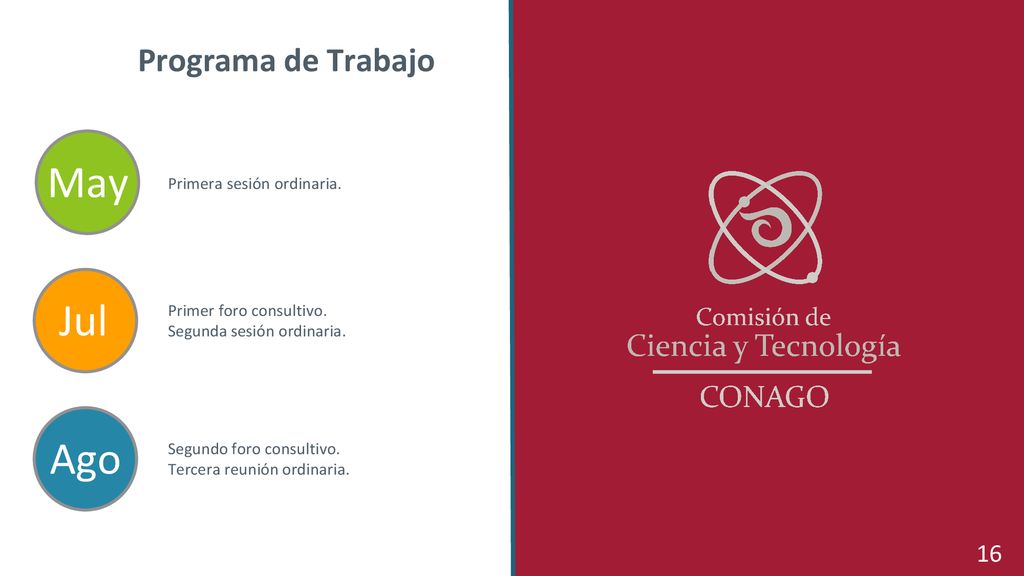 Programa de Trabajo

May

Primera sesión ordinaria.

Jul

Primer foro consultivo.
Segunda sesión ordinaria.

Ago

Segundo foro consultivo.
Tercera reunión ordinaria.

Comisión de
Ciencia y Tecnología
CONAGO

16